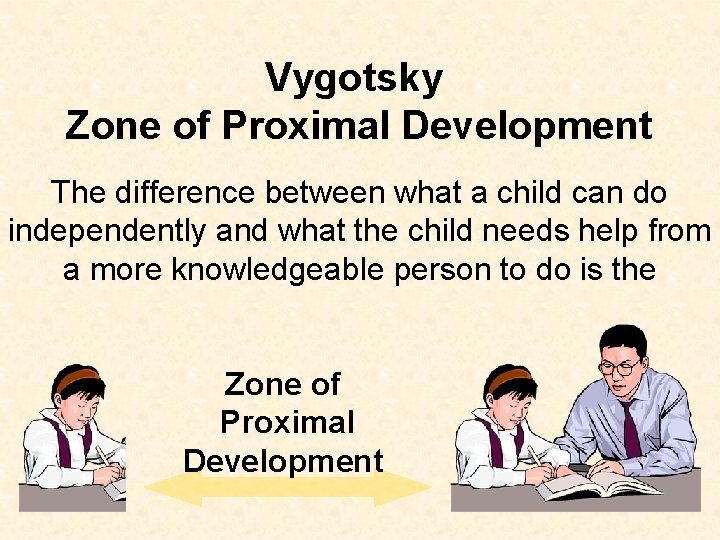 Vygotsky
Zone of Proximal Development

The difference between what a child can do independently and what the child needs help from a more knowledgeable person to do is the

Zone of Proximal Development